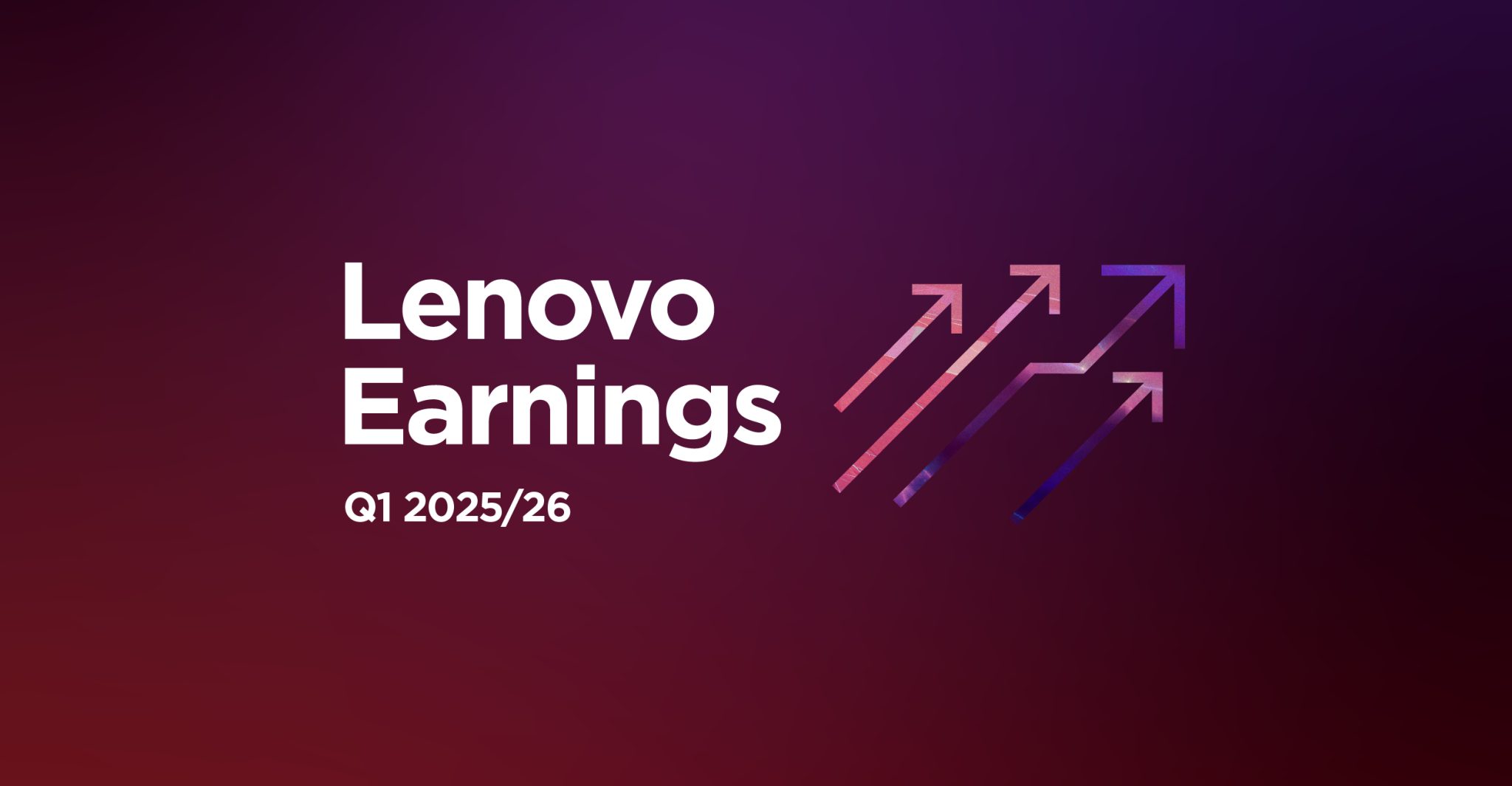 Lenovo
Earnings
Q1 2025/26